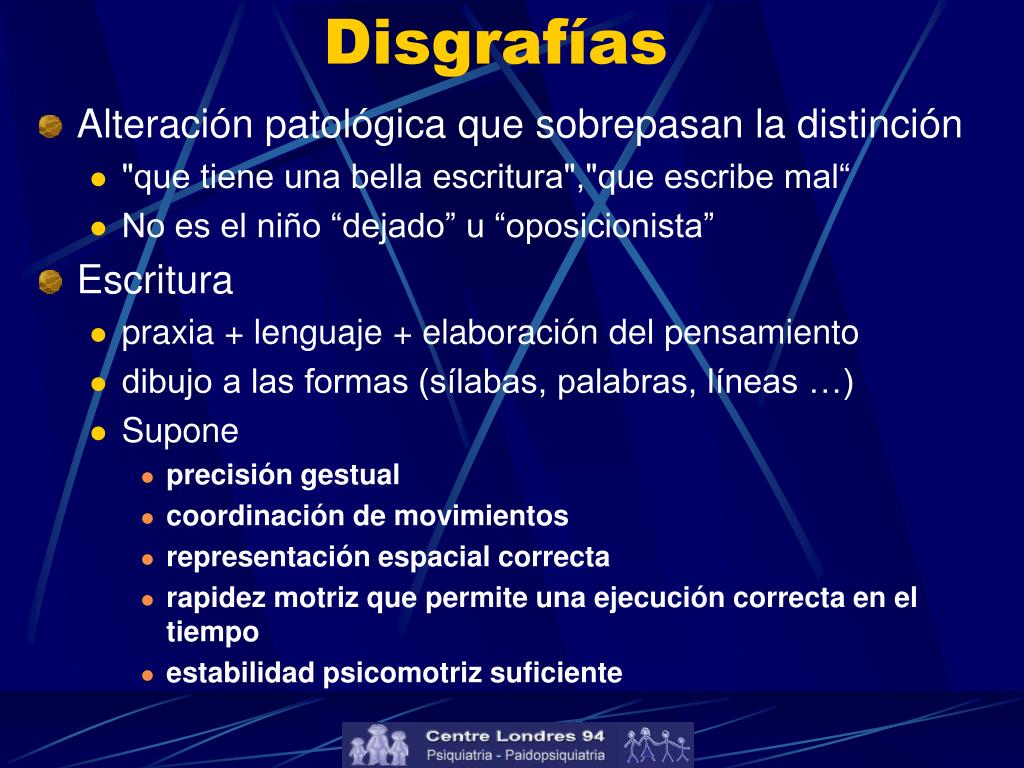 Disgrafías

Alteración patológica que sobrepasan la distinción

"que tiene una bella escritura","que escribe mal“

No es el niño “dejado” u “oposicionista”

Escritura

praxia + lenguaje + elaboración del pensamiento

dibujo a las formas (sílabas, palabras, líneas …)

Supone

precisión gestual

coordinación de movimientos

representación espacial correcta

rapidez motriz que permite una ejecución correcta en el tiempo

estabilidad psicomotriz suficiente

Centre Londres 94
Psiquiatria - Paidopsiquiatria